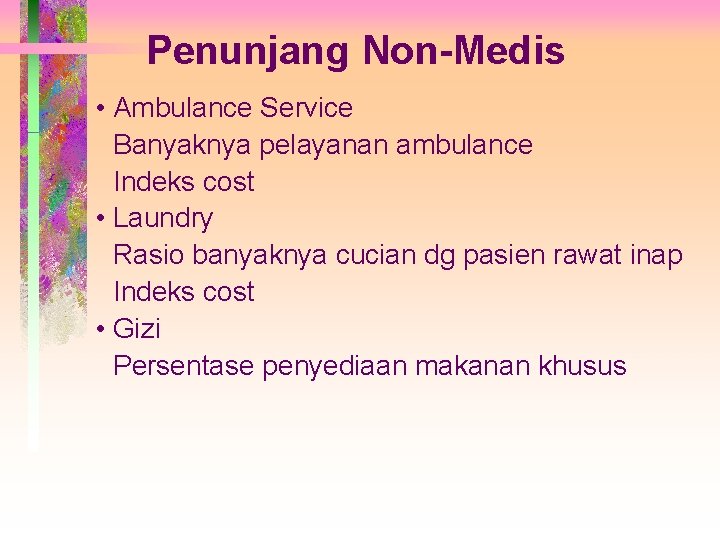 Penunjang Non-Medis

• Ambulance Service
Banyaknya pelayanan ambulance
Indeks cost
• Laundry
Rasio banyaknya cucian dg pasien rawat inap
Indeks cost
• Gizi
Persentase penyediaan makanan khusus